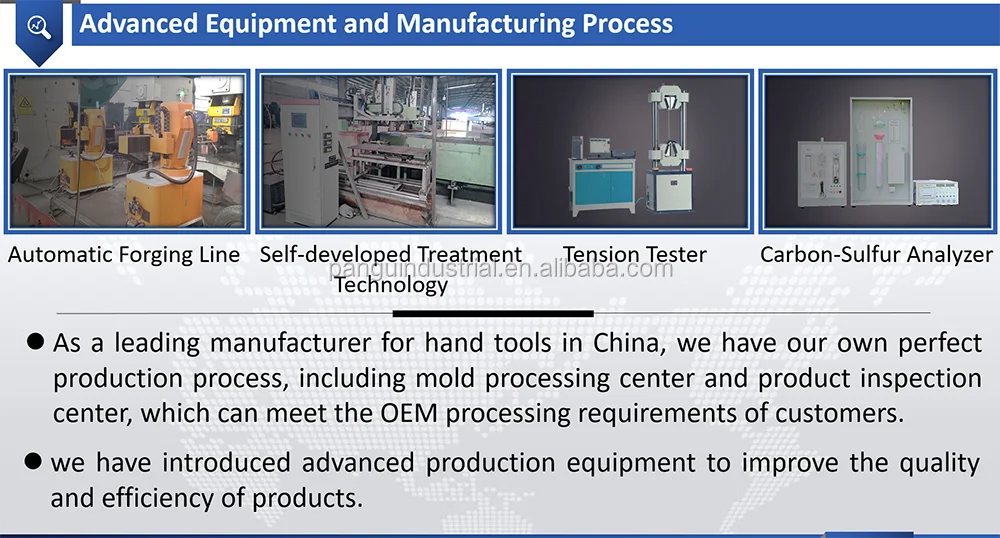 Advanced Equipment and Manufacturing Process

Automatic Forging Line

Self-developed Treatment Technology

Tension Tester

Carbon-Sulfur Analyzer

panguindustrial.en.alibaba.com

● As a leading manufacturer for hand tools in China, we have our own perfect production process, including mold processing center and product inspection center, which can meet the OEM processing requirements of customers.

● we have introduced advanced production equipment to improve the quality and efficiency of products.